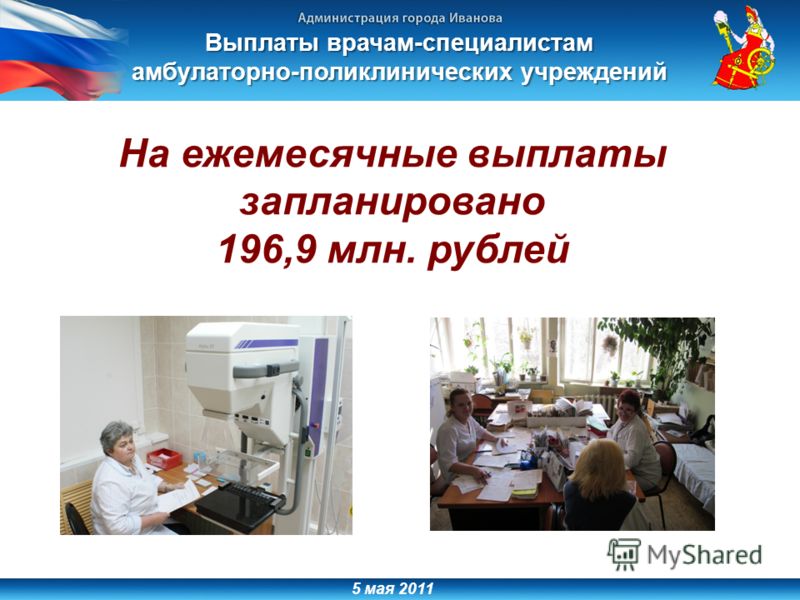 Администрация города Иванова
Выплаты врачам-специалистам амбулаторно-поликлинических учреждений

На ежемесячные выплаты запланировано 196,9 млн. рублей

MyShared

5 мая 2011